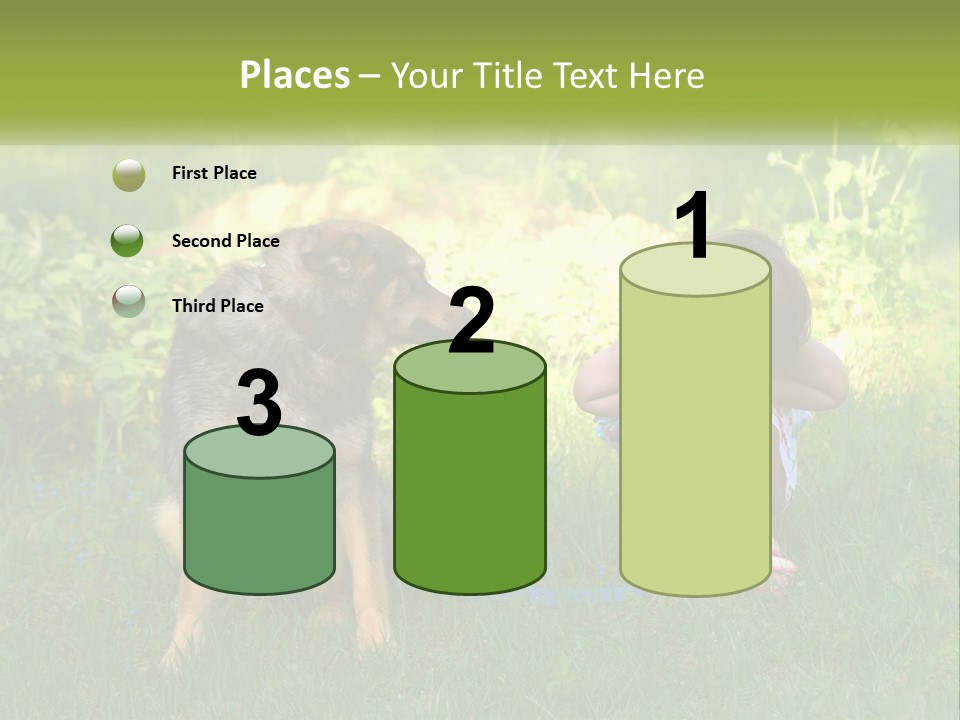 Places – Your Title Text Here

First Place

Second Place

Third Place

3

2

1